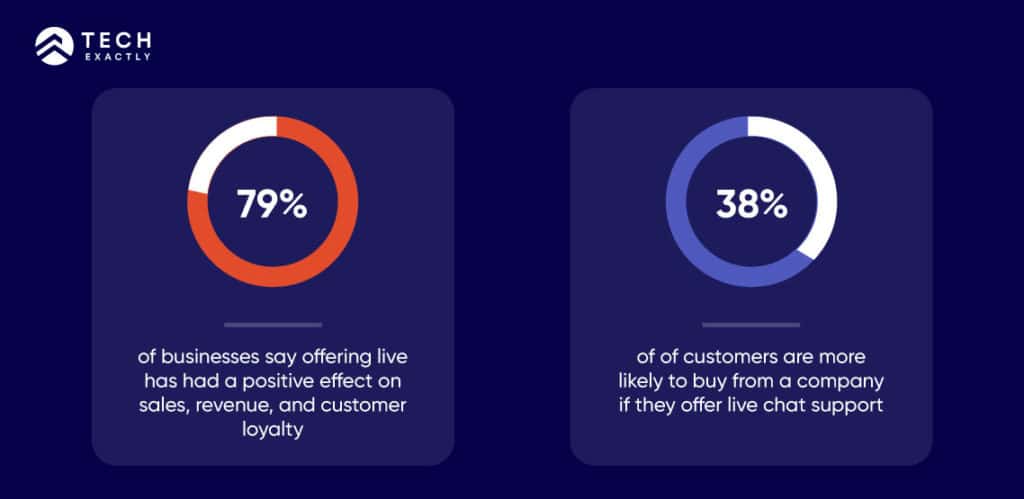 TECH
EXACTLY

79%

of businesses say offering live has had a positive effect on sales, revenue, and customer loyalty

38%

of of customers are more likely to buy from a company if they offer live chat support